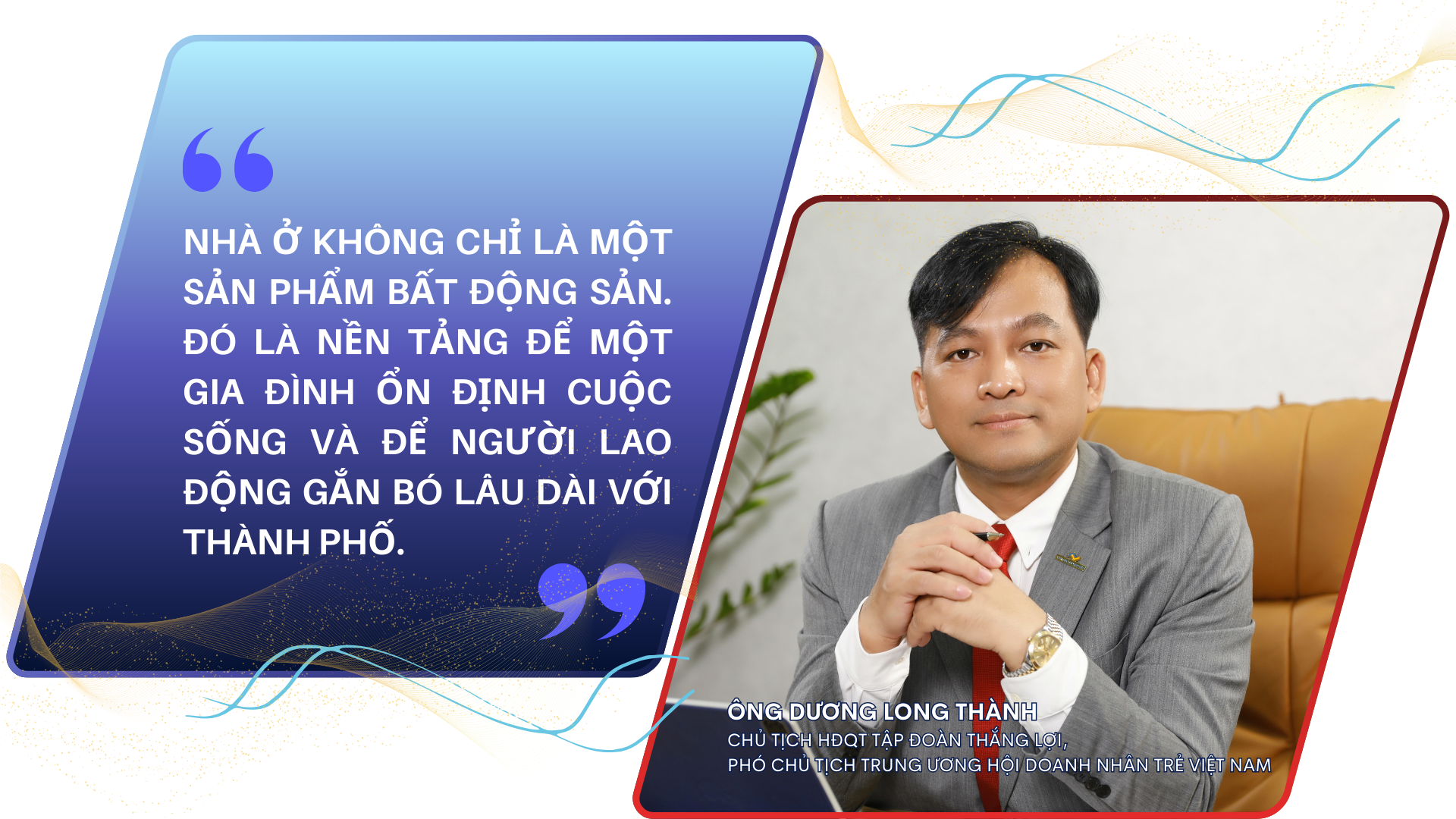 NHÀ Ở KHÔNG CHỈ LÀ MỘT SẢN PHẨM BẤT ĐỘNG SẢN. ĐÓ LÀ NỀN TẢNG ĐỂ MỘT GIA ĐÌNH ỔN ĐỊNH CUỘC SỐNG VÀ ĐỂ NGƯỜI LAO ĐỘNG GẮN BÓ LÂU DÀI VỚI THÀNH PHỐ.

ÔNG DƯƠNG LONG THÀNH
CHỦ TỊCH HĐQT TẬP ĐOÀN THẮNG LỢI,
PHÓ CHỦ TỊCH TRUNG ƯƠNG HỘI DOANH NHÂN TRẺ VIỆT NAM